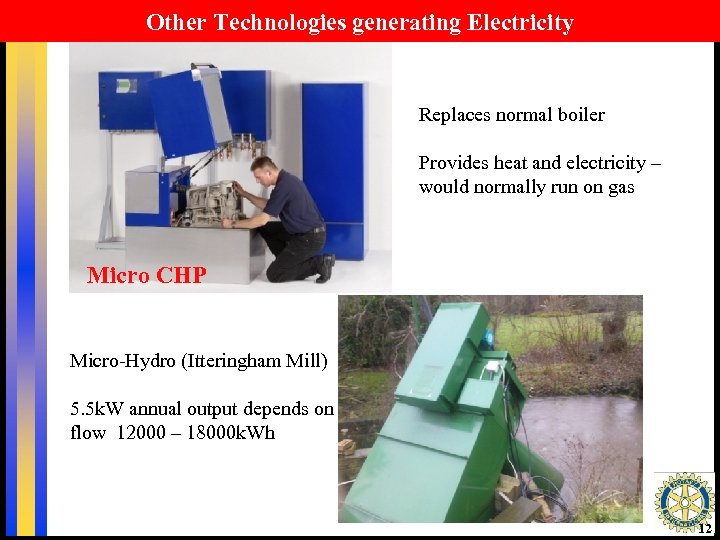 Other Technologies generating Electricity

Micro CHP

Replaces normal boiler

Provides heat and electricity – would normally run on gas

Micro-Hydro (Itteringham Mill)

5.5kW annual output depends on flow 12000 – 18000kWh

12